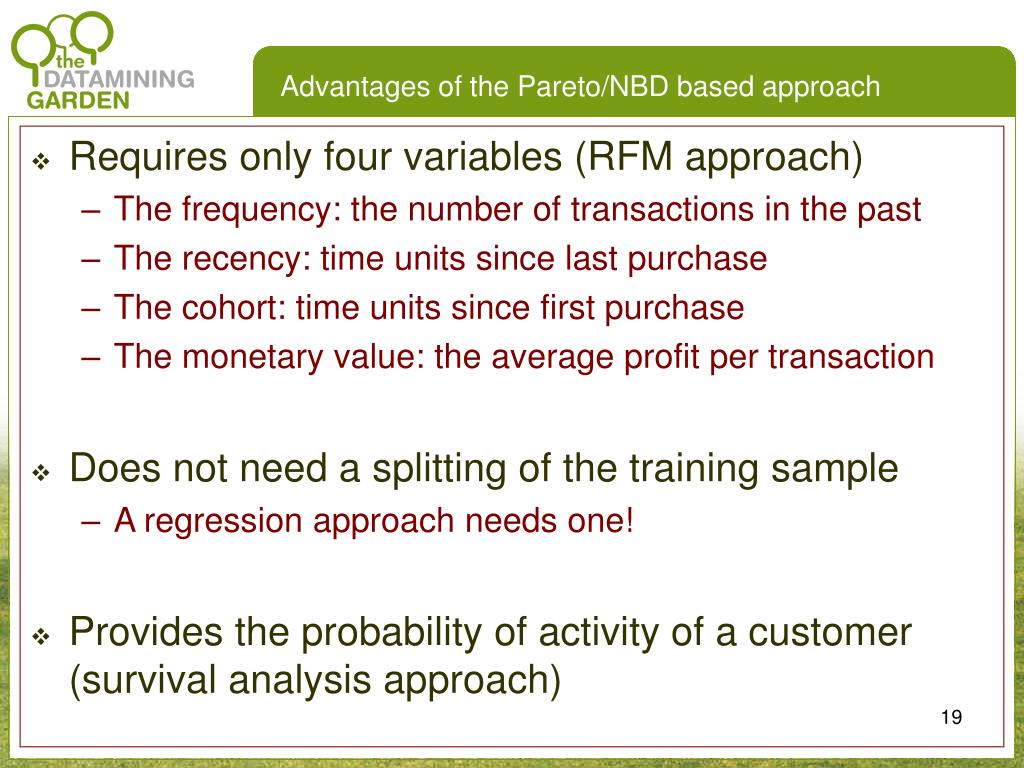 the DATAMINING GARDEN

Advantages of the Pareto/NBD based approach

❖ Requires only four variables (RFM approach)
– The frequency: the number of transactions in the past
– The recency: time units since last purchase
– The cohort: time units since first purchase
– The monetary value: the average profit per transaction

❖ Does not need a splitting of the training sample
– A regression approach needs one!

❖ Provides the probability of activity of a customer (survival analysis approach)

19